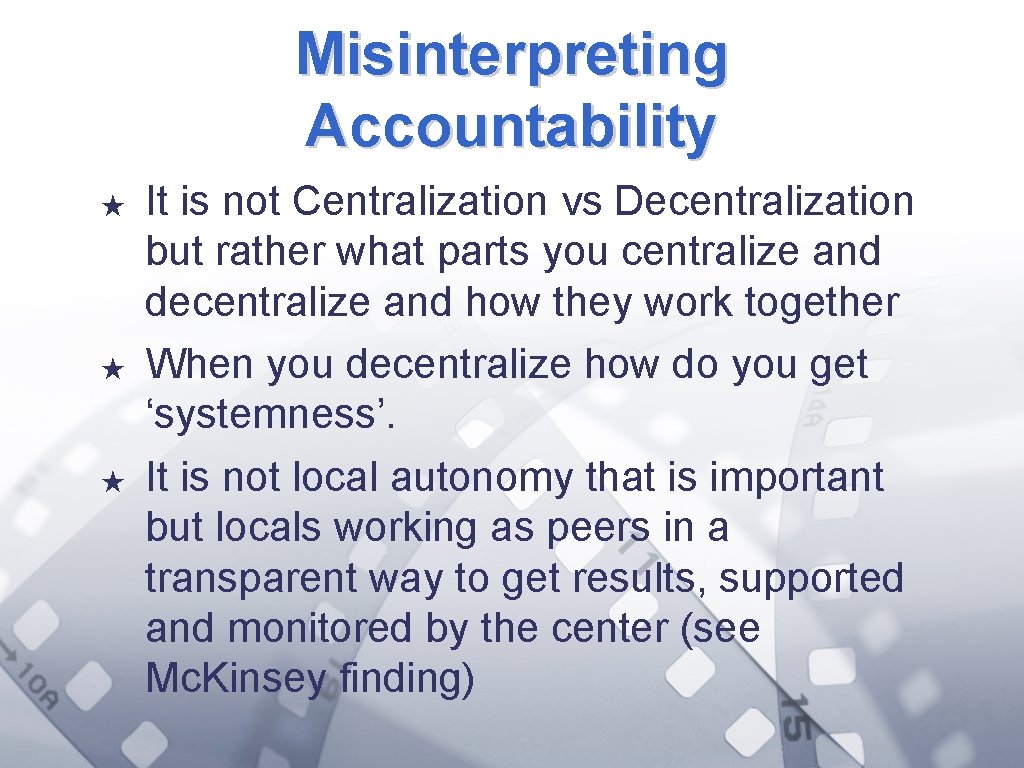 Misinterpreting Accountability

★ It is not Centralization vs Decentralization but rather what parts you centralize and decentralize and how they work together
★ When you decentralize how do you get ‘systemness’.
★ It is not local autonomy that is important but locals working as peers in a transparent way to get results, supported and monitored by the center (see Mc.Kinsey finding)